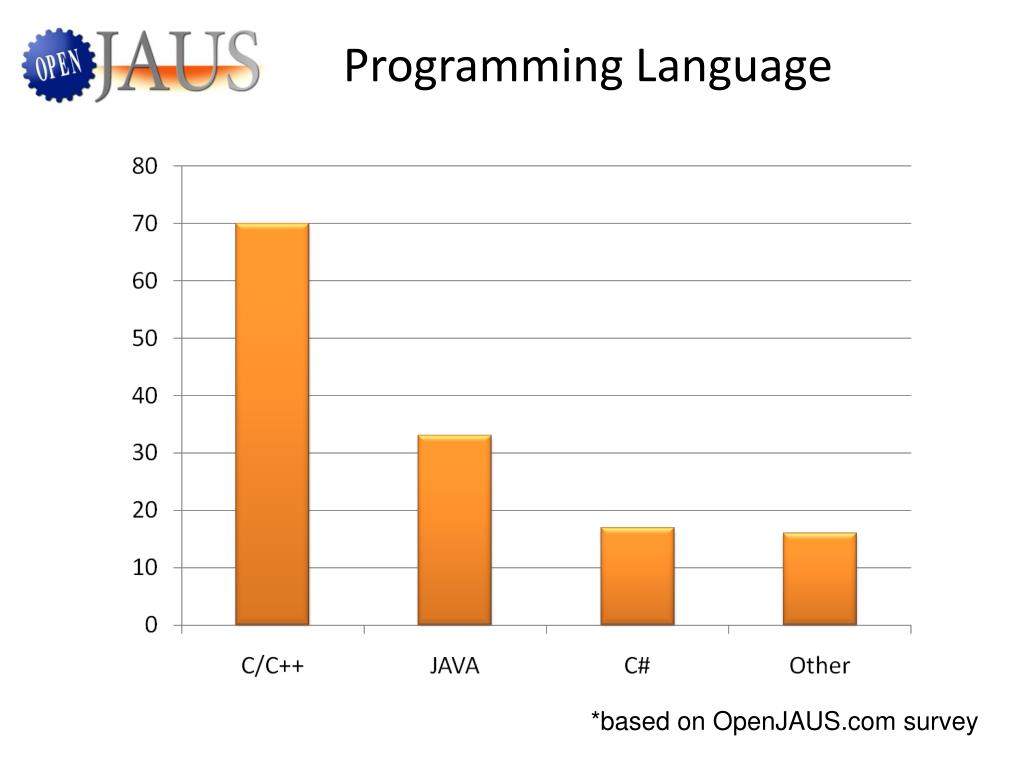 OPEN JAUS

Programming Language

80
70
60
50
40
30
20
10
0

C/C++
JAVA
C#
Other

*based on OpenJAUS.com survey